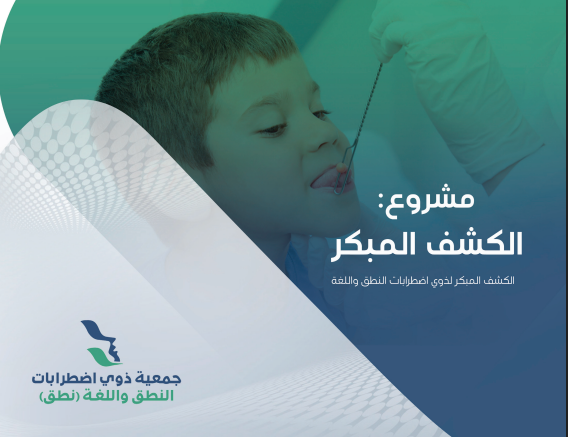 مشروع:
الكشف المبكر

الكشف المبكر لذوي اضطرابات النطق واللغة

جمعية ذوي اضطرابات
النطق واللغة (نطق)